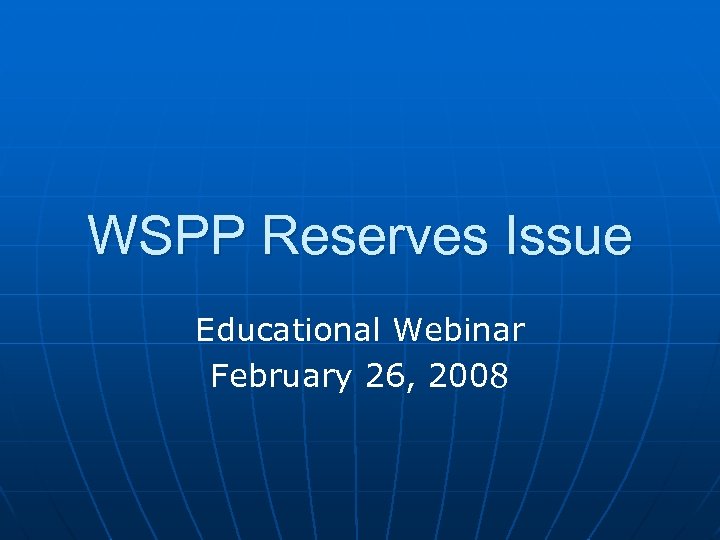 WSPP Reserves Issue

Educational Webinar
February 26, 2008